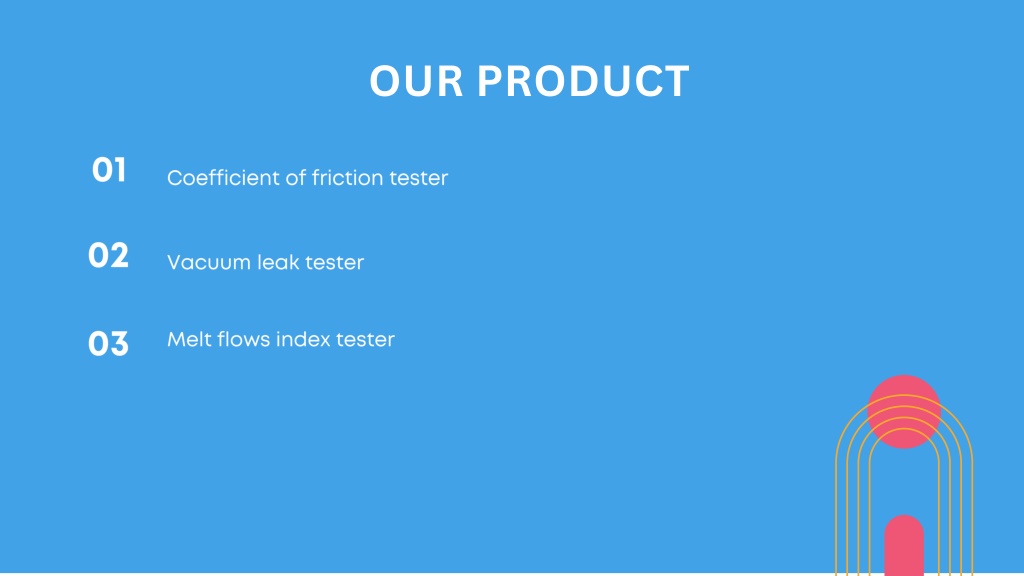 OUR PRODUCT

01 Coefficient of friction tester

02 Vacuum leak tester

03 Melt flows index tester